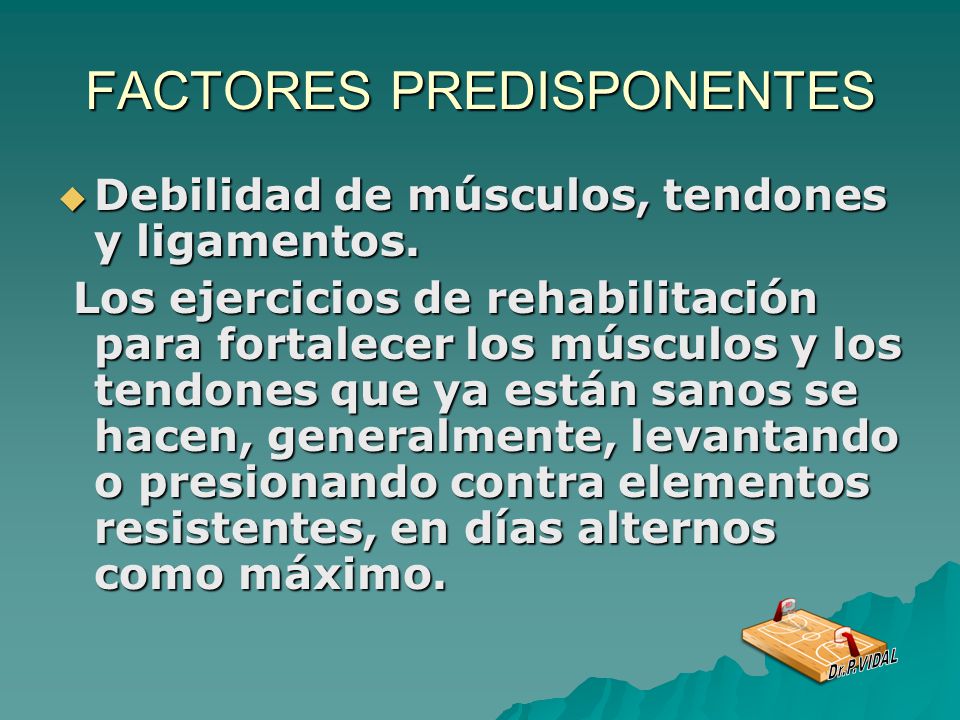 FACTORES PREDISPONENTES

Debilidad de músculos, tendones y ligamentos.

Los ejercicios de rehabilitación para fortalecer los músculos y los tendones que ya están sanos se hacen, generalmente, levantando o presionando contra elementos resistentes, en días alternos como máximo.

Dr.P.VIDAL